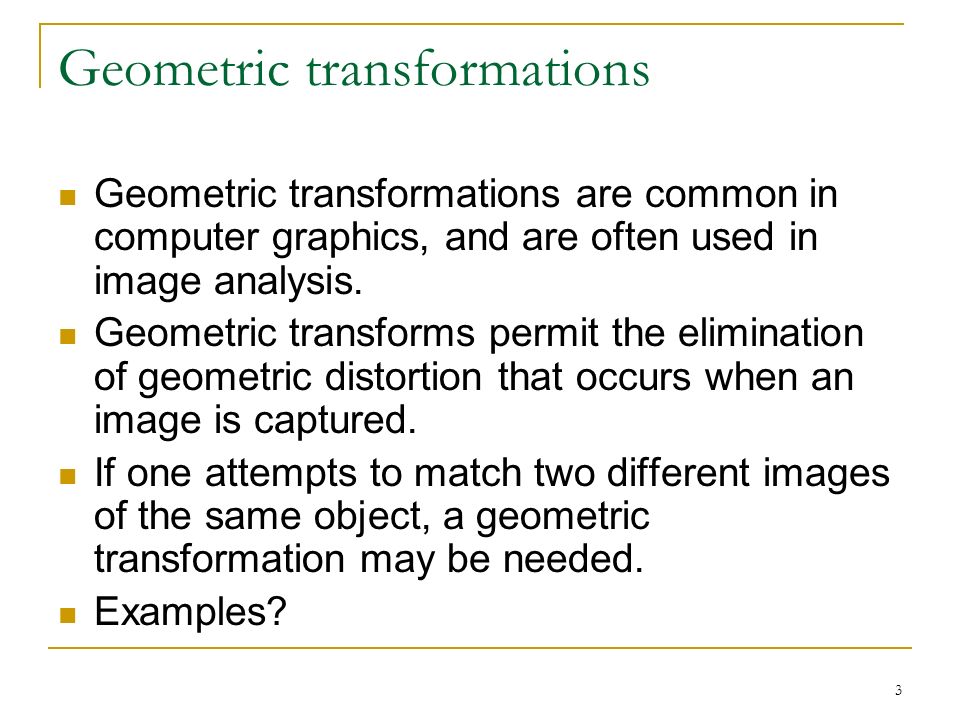 Geometric transformations

- Geometric transformations are common in computer graphics, and are often used in image analysis.
- Geometric transforms permit the elimination of geometric distortion that occurs when an image is captured.
- If one attempts to match two different images of the same object, a geometric transformation may be needed.
- Examples?

3